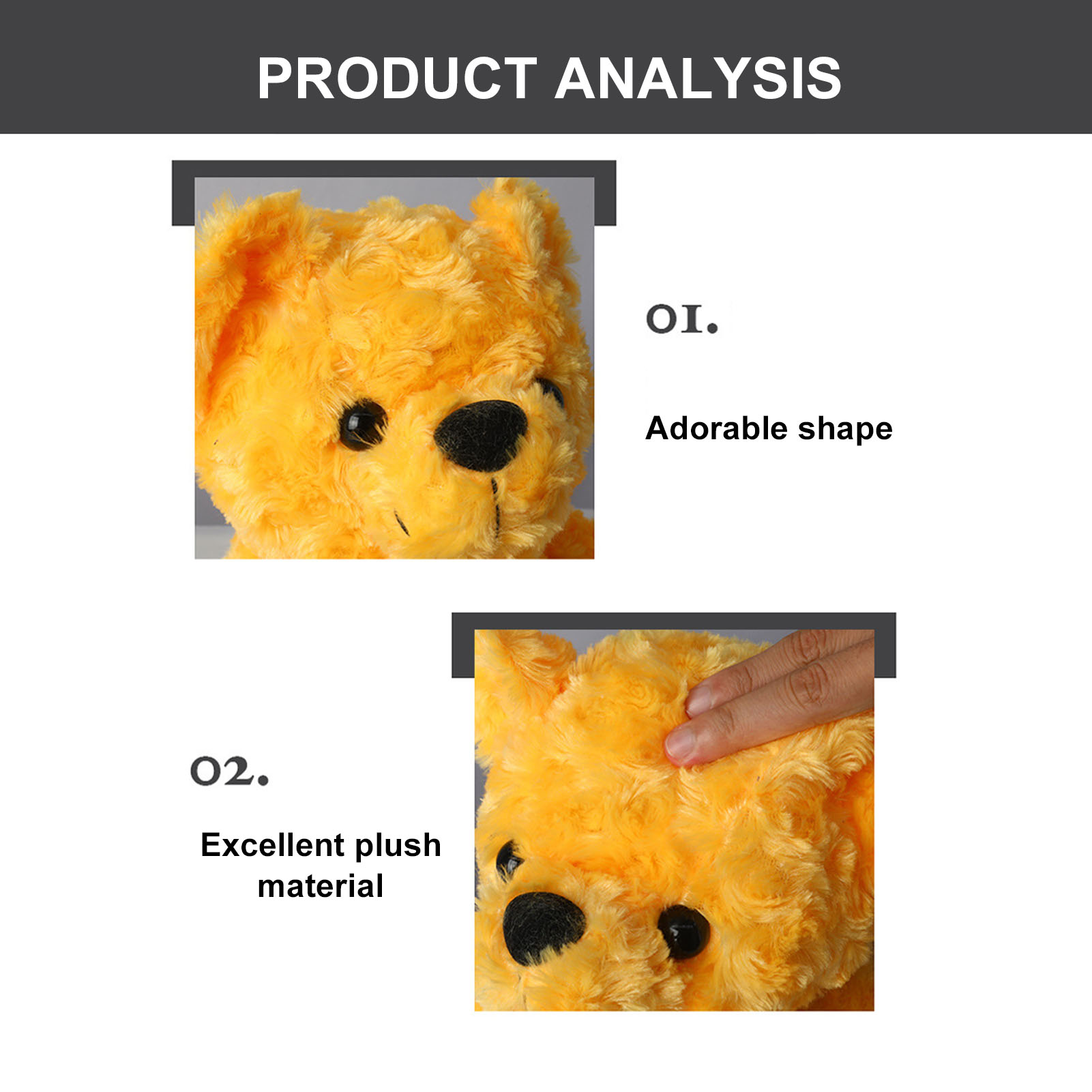 PRODUCT ANALYSIS

01.

Adorable shape

02.

Excellent plush material